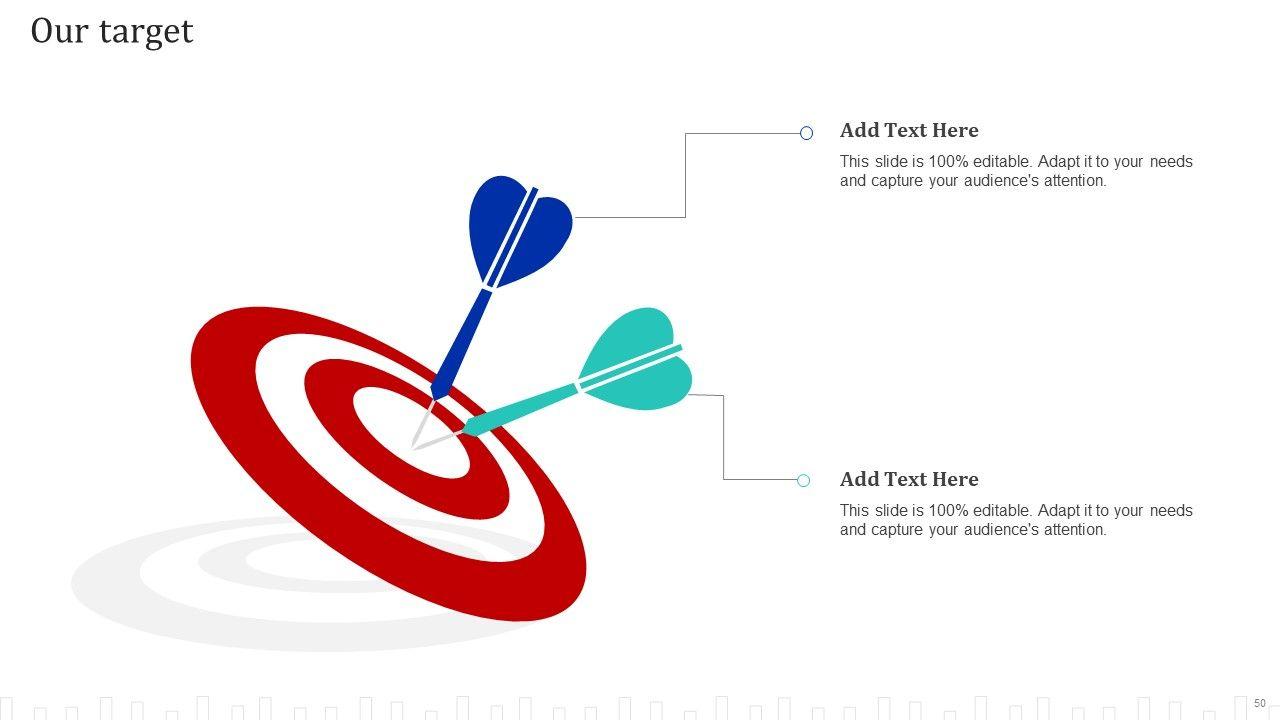 Our target

Add Text Here

This slide is 100% editable. Adapt it to your needs and capture your audience's attention.

Add Text Here

This slide is 100% editable. Adapt it to your needs and capture your audience's attention.

50